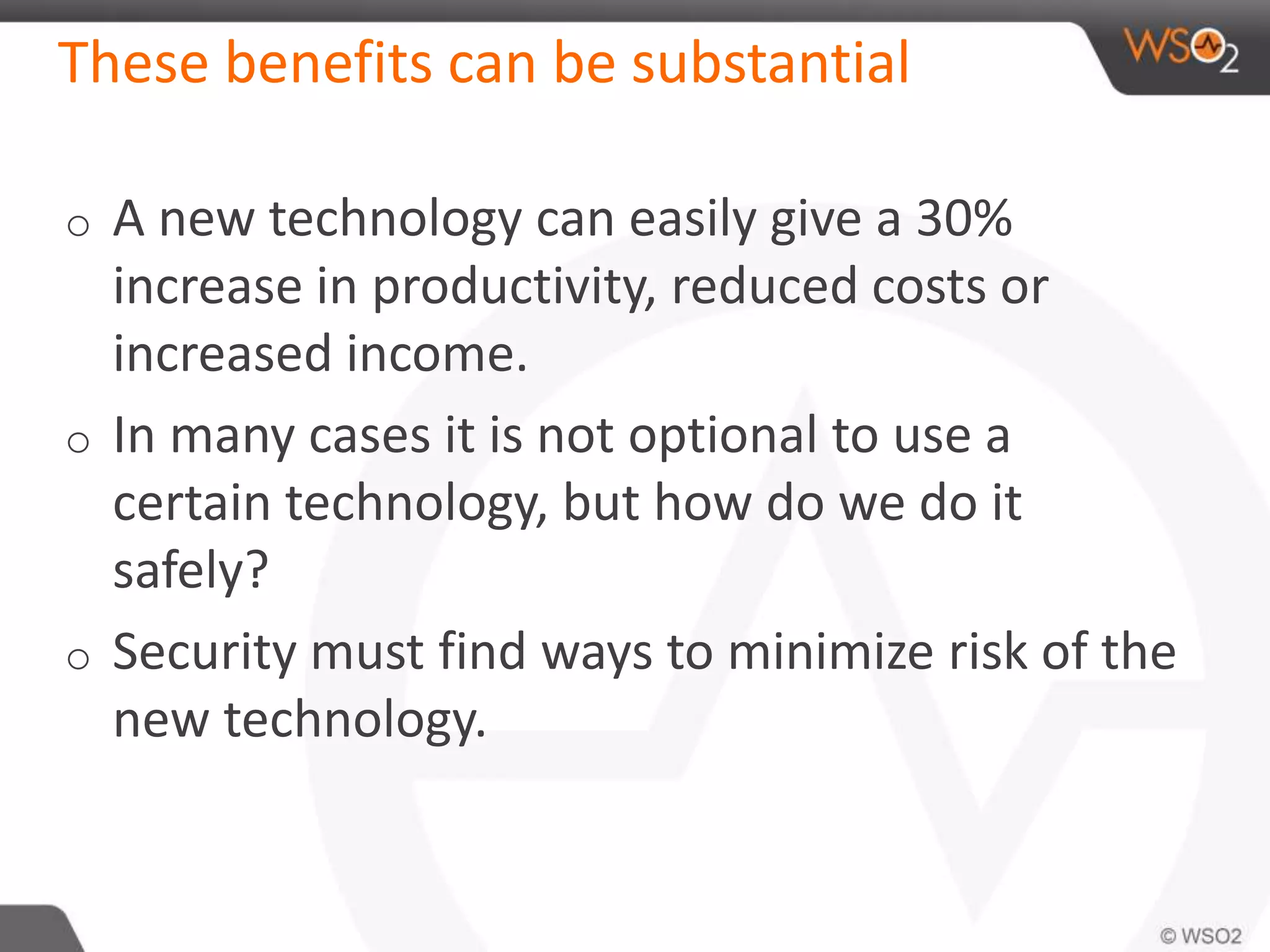 These benefits can be substantial

WSO2

o A new technology can easily give a 30% increase in productivity, reduced costs or increased income.

o In many cases it is not optional to use a certain technology, but how do we do it safely?

o Security must find ways to minimize risk of the new technology.

© WSO2